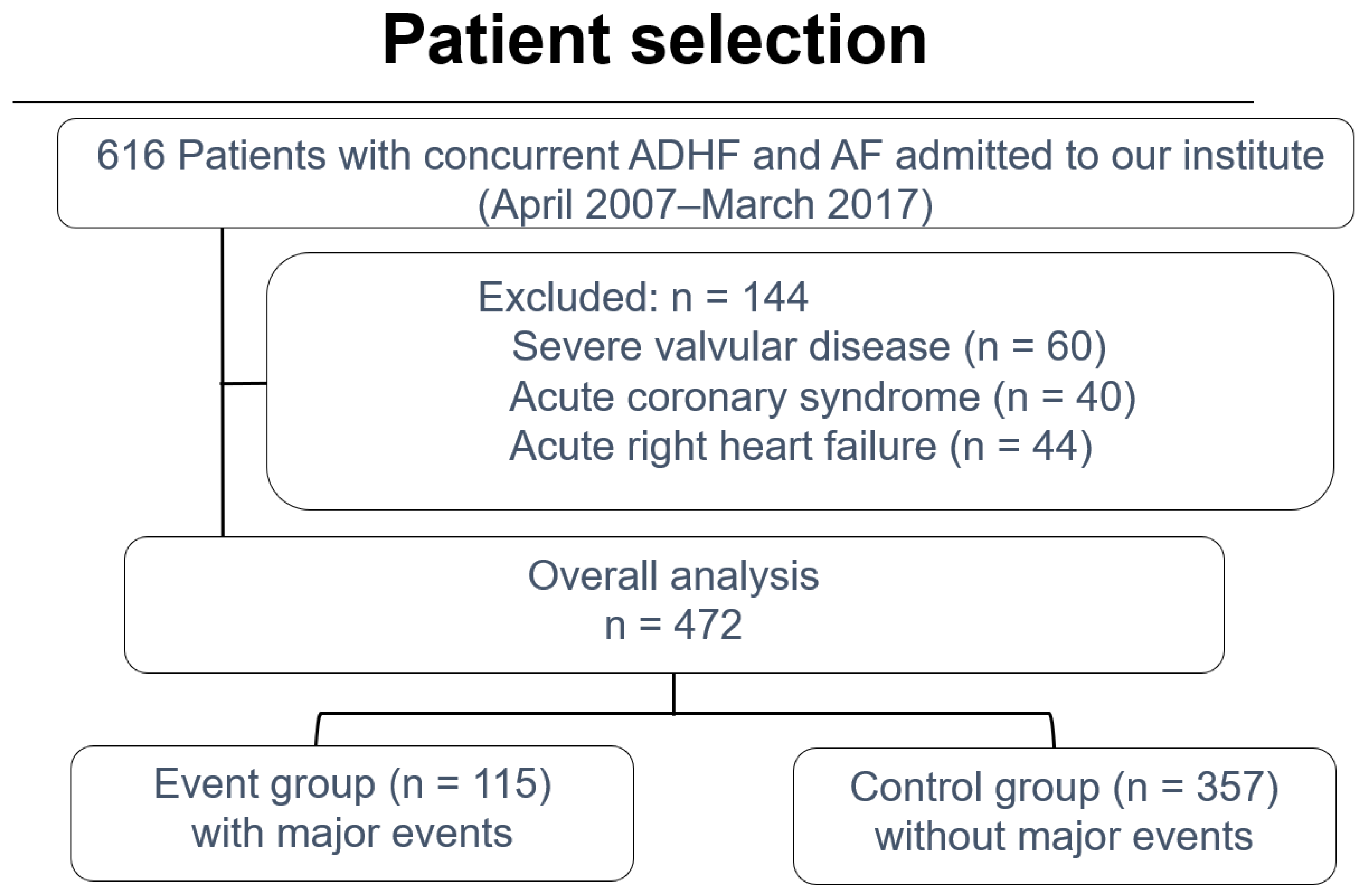 Patient selection

616 Patients with concurrent ADHF and AF admitted to our institute (April 2007–March 2017)

Excluded: n = 144
Severe valvular disease (n = 60)
Acute coronary syndrome (n = 40)
Acute right heart failure (n = 44)

Overall analysis
n = 472

Event group (n = 115)
with major events

Control group (n = 357)
without major events